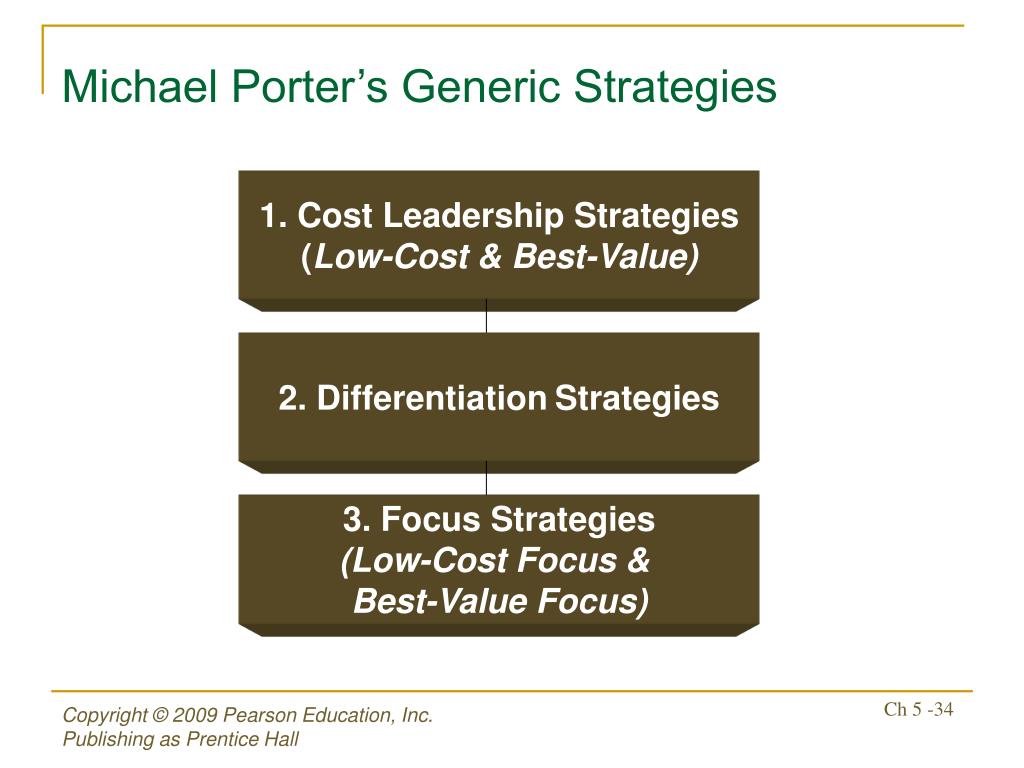 Michael Porter's Generic Strategies

1. Cost Leadership Strategies (Low-Cost & Best-Value)

2. Differentiation Strategies

3. Focus Strategies (Low-Cost Focus & Best-Value Focus)

Copyright © 2009 Pearson Education, Inc.
Publishing as Prentice Hall

Ch 5 -34